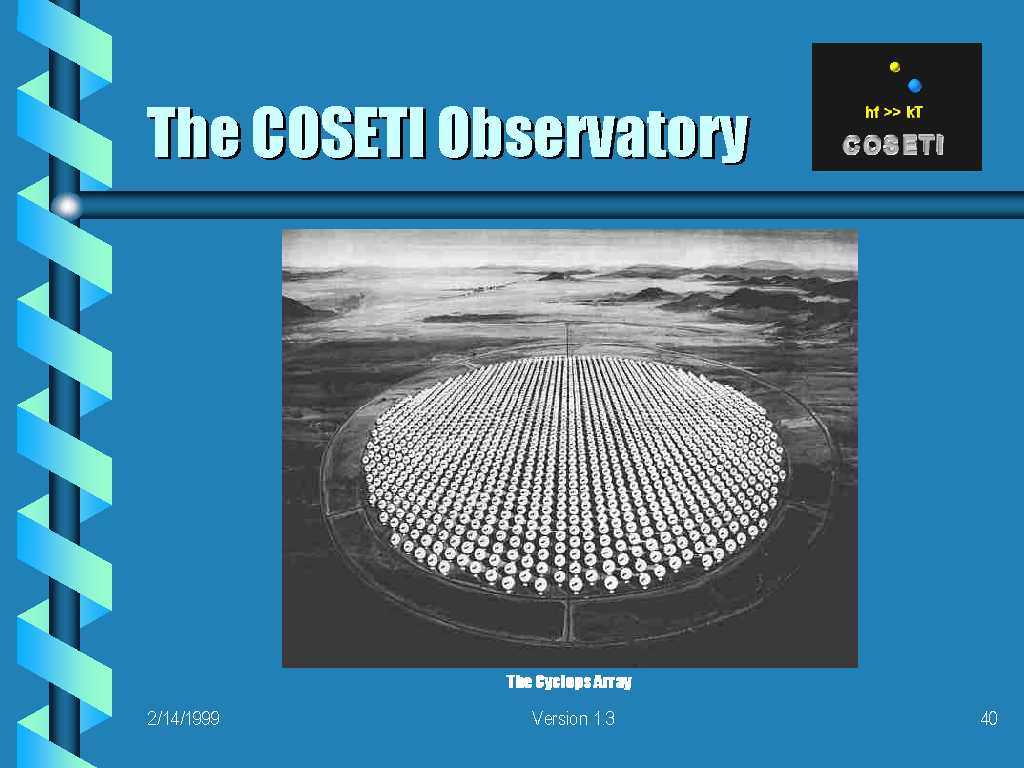 The COSETI Observatory

hf >> kT
COSETI

The Cyclops Array

2/14/1999

Version 1.3

40